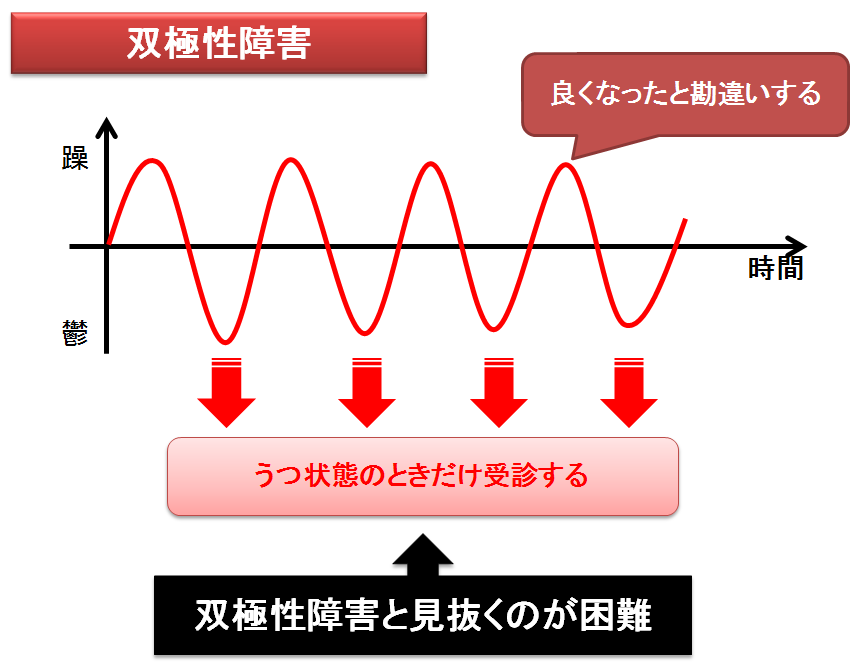 双極性障害

良くなったと勘違いする

躁

時間

鬱

うつ状態のときだけ受診する

双極性障害と見抜くのが困難